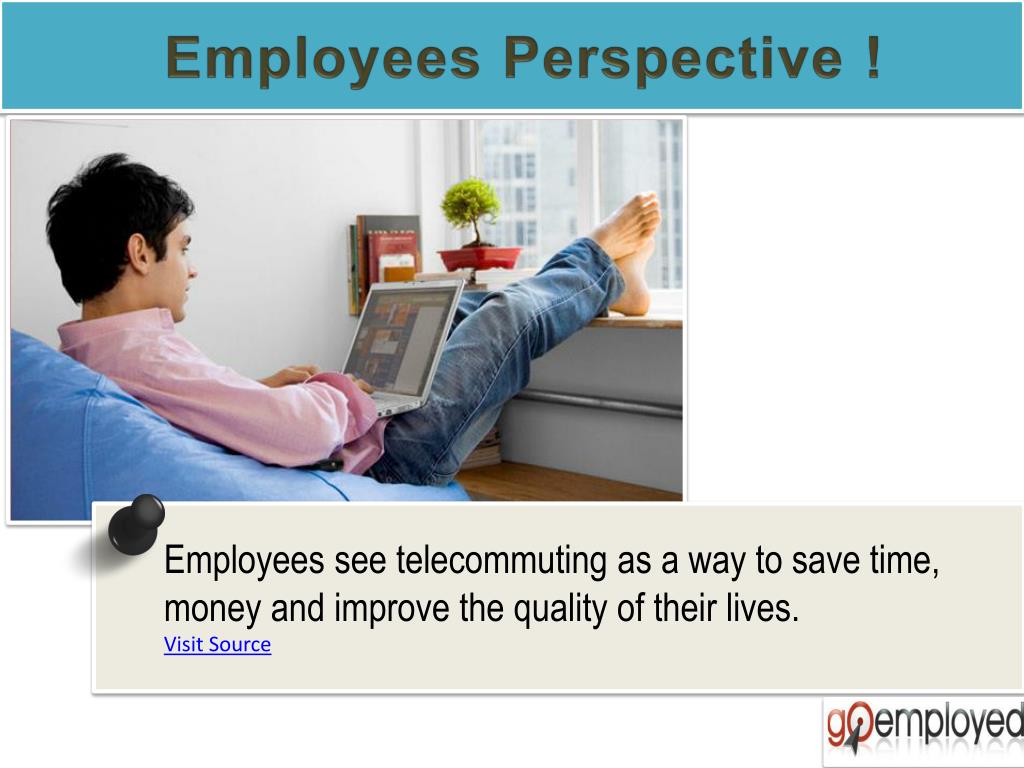 Employees Perspective !

Employees see telecommuting as a way to save time, money and improve the quality of their lives.
Visit Source

goemployed